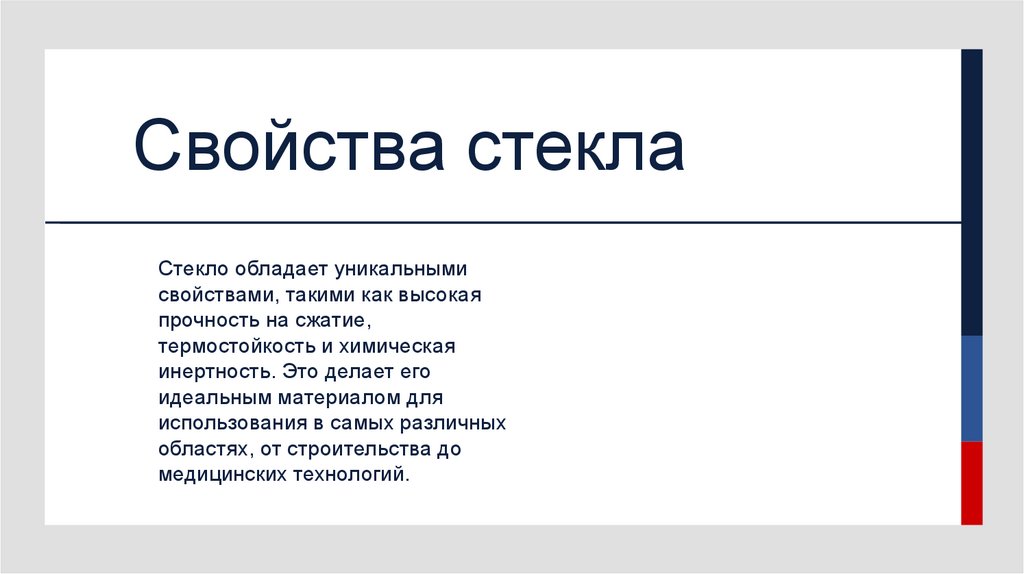 Свойства стекла

Стекло обладает уникальными свойствами, такими как высокая прочность на сжатие, термостойкость и химическая инертность. Это делает его идеальным материалом для использования в самых различных областях, от строительства до медицинских технологий.